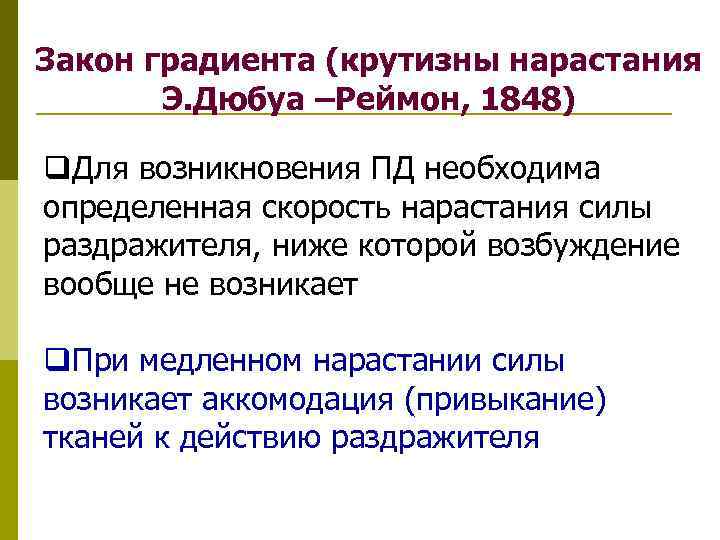 Закон градиента (крутизны нарастания Э.Дюбуа –Реймон, 1848)

❑Для возникновения ПД необходима определенная скорость нарастания силы раздражителя, ниже которой возбуждение вообще не возникает

❑При медленном нарастании силы возникает аккомодация (привыкание) тканей к действию раздражителя